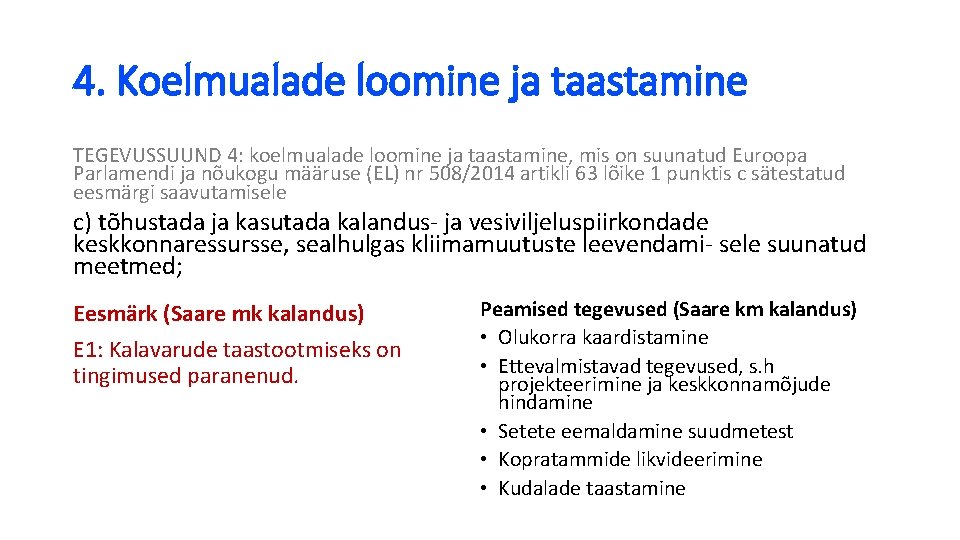 4. Koelmualade loomine ja taastamine

TEGEVUSSUUND 4: koelmualade loomine ja taastamine, mis on suunatud Euroopa Parlamendi ja nõukogu määruse (EL) nr 508/2014 artikli 63 lõike 1 punktis c sätestatud eesmärgi saavutamisele

c) tõhustada ja kasutada kalandus- ja vesiviljeluspiirkondade keskkonnaressursse, sealhulgas kliimamuutuste leevendami- sele suunatud meetmed;

Eesmärk (Saare mk kalandus)

E1: Kalavarude taastootmiseks on tingimused paranenud.

Peamised tegevused (Saare km kalandus)
• Olukorra kaardistamine
• Ettevalmistavad tegevused, s.h projekteerimine ja keskkonnamõjude hindamine
• Setete eemaldamine suudmetest
• Kopratammide likvideerimine
• Kudalade taastamine